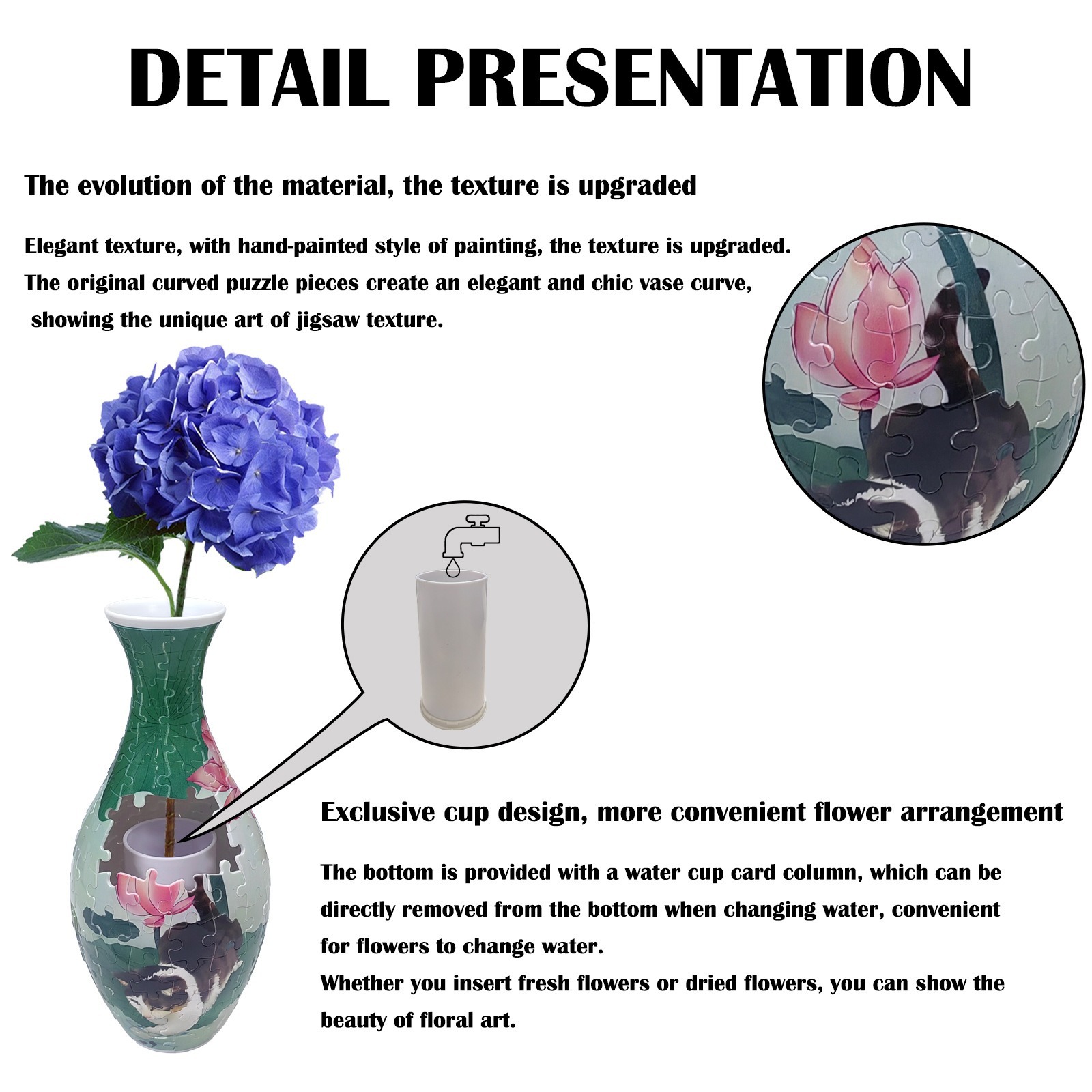 DETAIL PRESENTATION

The evolution of the material, the texture is upgraded

Elegant texture, with hand-painted style of painting, the texture is upgraded.
The original curved puzzle pieces create an elegant and chic vase curve, showing the unique art of jigsaw texture.

Exclusive cup design, more convenient flower arrangement

The bottom is provided with a water cup card column, which can be directly removed from the bottom when changing water, convenient for flowers to change water.
Whether you insert fresh flowers or dried flowers, you can show the beauty of floral art.